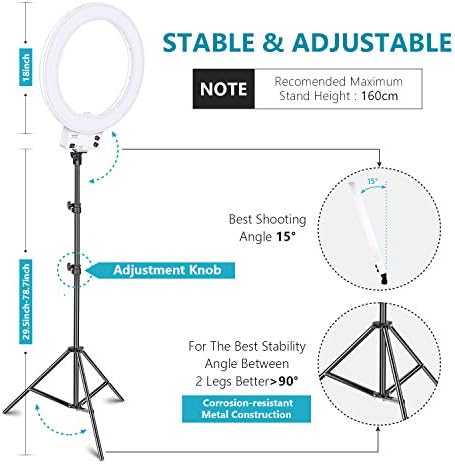 18inch

STABLE & ADJUSTABLE

NOTE

Recomended Maximum Stand Height : 160cm

15°

Best Shooting Angle 15°

29.5inch-78.7inch

Adjustment Knob

For The Best Stability Angle Between 2 Legs Better>90°

Corrosion-resistant Metal Construction